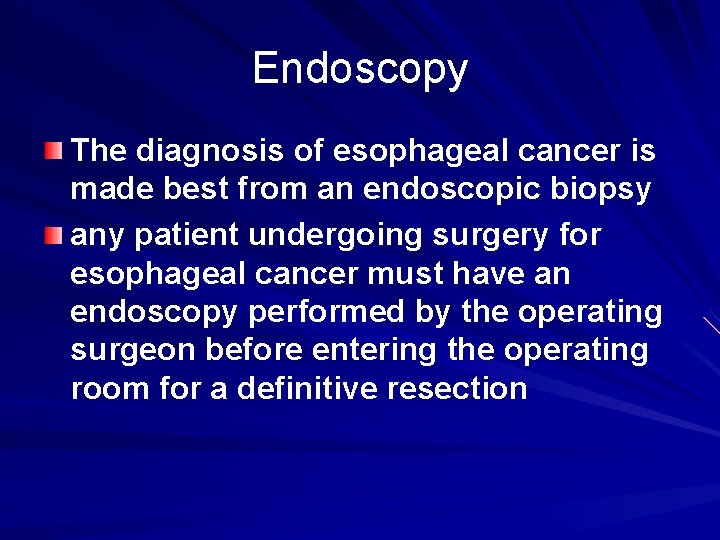 Endoscopy

The diagnosis of esophageal cancer is made best from an endoscopic biopsy

any patient undergoing surgery for esophageal cancer must have an endoscopy performed by the operating surgeon before entering the operating room for a definitive resection